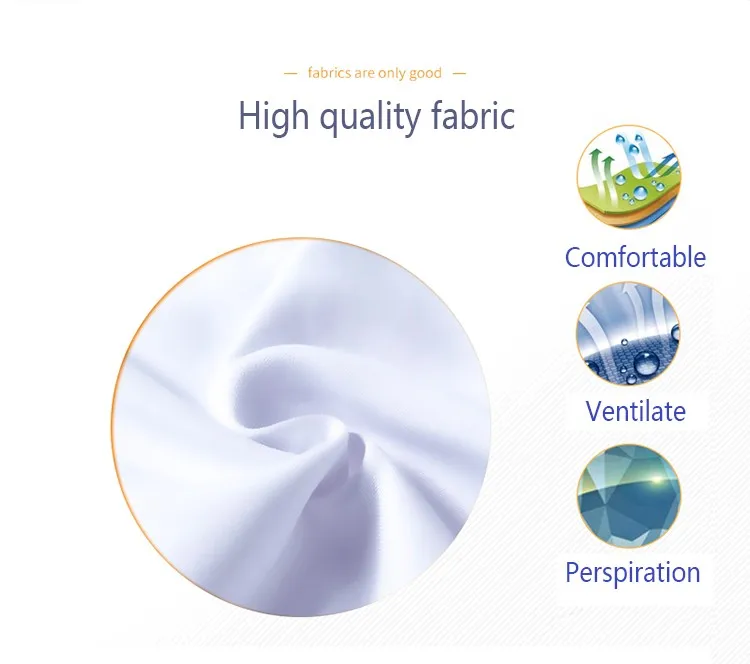 — fabrics are only good —

High quality fabric

Comfortable

Ventilate

Perspiration